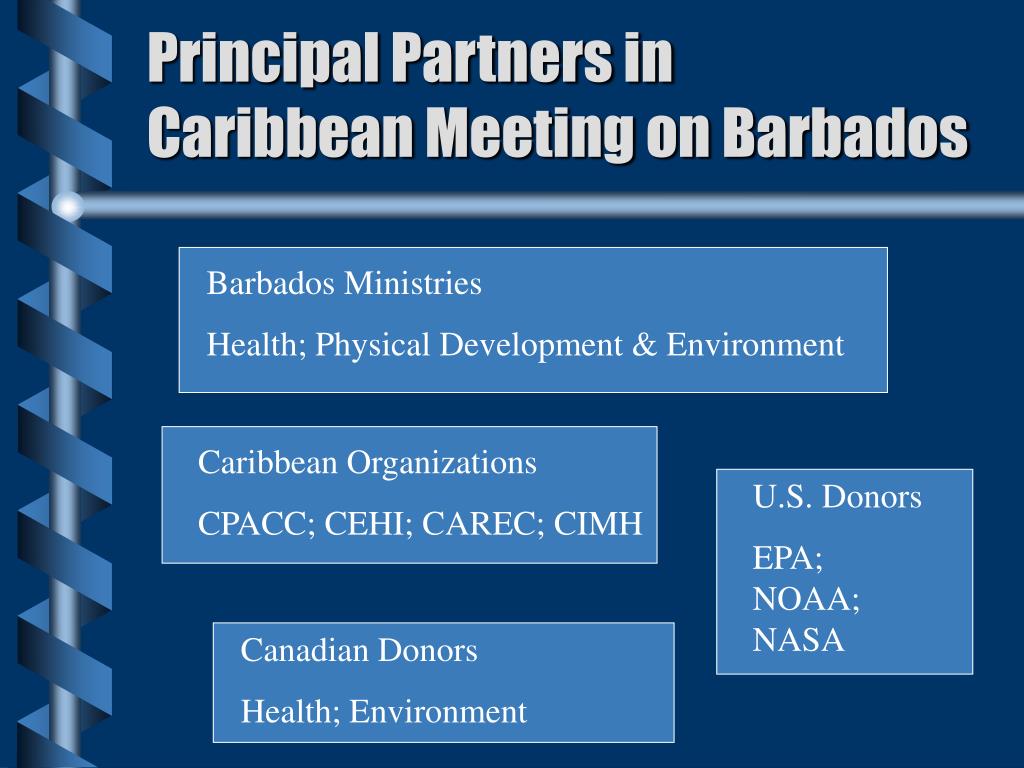 Principal Partners in Caribbean Meeting on Barbados

Barbados Ministries

Health; Physical Development & Environment

Caribbean Organizations

CPACC; CEHI; CAREC; CIMH

U.S. Donors

EPA;
NOAA;
NASA

Canadian Donors

Health; Environment